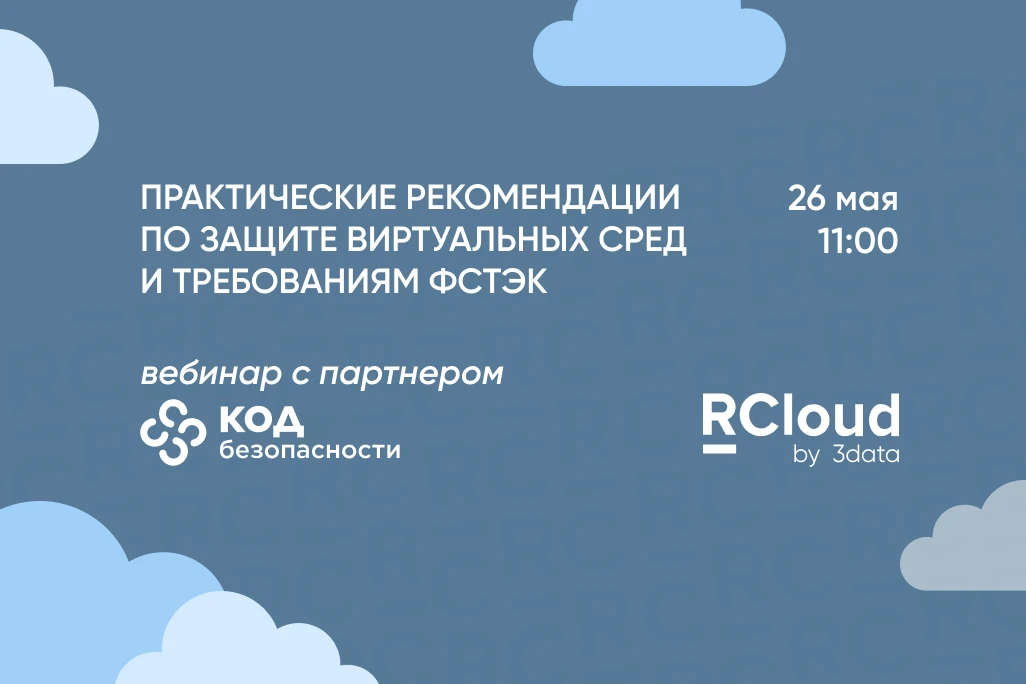 ПРАКТИЧЕСКИЕ РЕКОМЕНДАЦИИ ПО ЗАЩИТЕ ВИРТУАЛЬНЫХ СРЕД И ТРЕБОВАНИЯМ ФСТЭК

26 мая
11:00

вебинар с партнером

КОД
безопасности

RCloud
by 3data